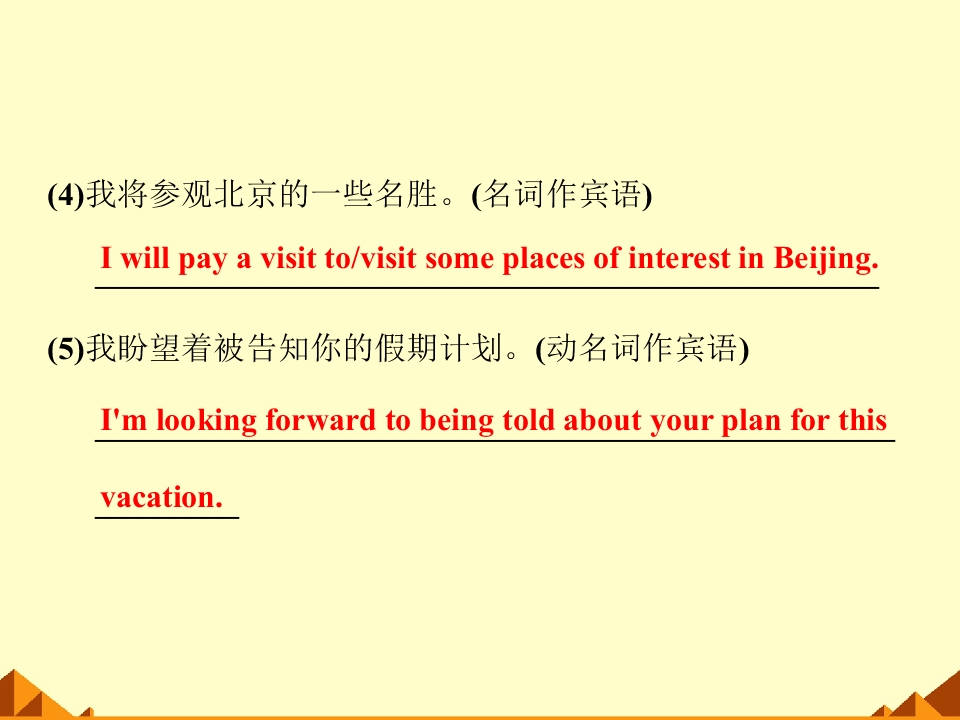 (4)我将参观北京的一些名胜。(名词作宾语)

I will pay a visit to/visit some places of interest in Beijing.

(5)我盼望着被告知你的假期计划。(动名词作宾语)

I'm looking forward to being told about your plan for this vacation.